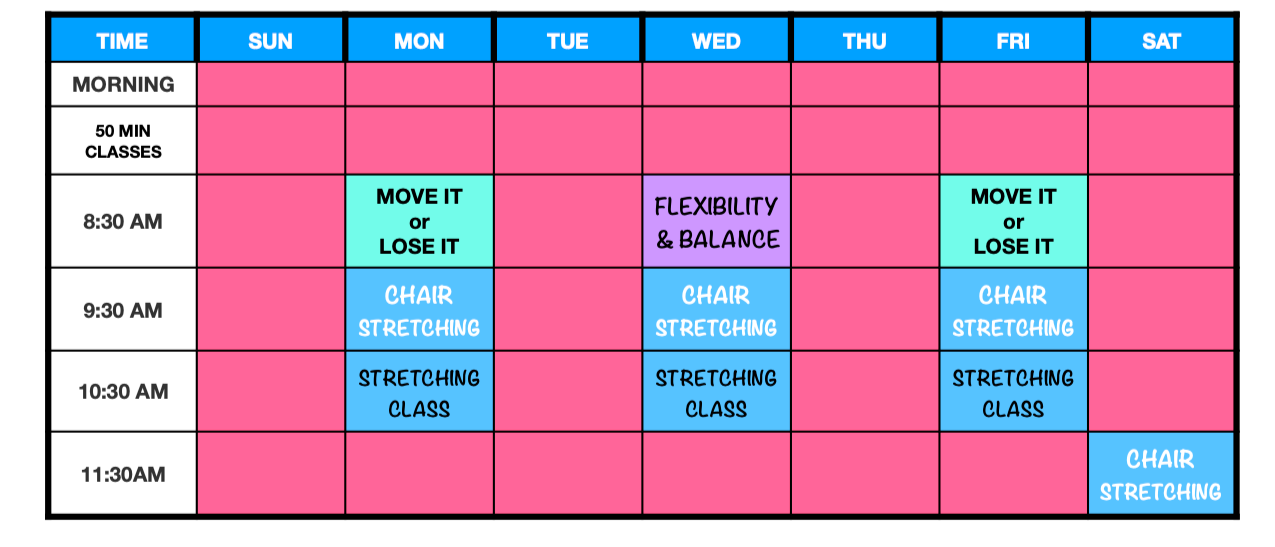 | TIME | SUN | MON | TUE | WED | THU | FRI | SAT |
|---|---|---|---|---|---|---|---|
| MORNING | | | | | | | |
| 50 MIN CLASSES | | | | | | | |
| 8:30 AM | | MOVE IT or LOSE IT | | FLEXIBILITY & BALANCE | | MOVE IT or LOSE IT | |
| 9:30 AM | | CHAIR STRETCHING | | CHAIR STRETCHING | | CHAIR STRETCHING | |
| 10:30 AM | | STRETCHING CLASS | | STRETCHING CLASS | | STRETCHING CLASS | |
| 11:30AM | | | | | | | CHAIR STRETCHING |